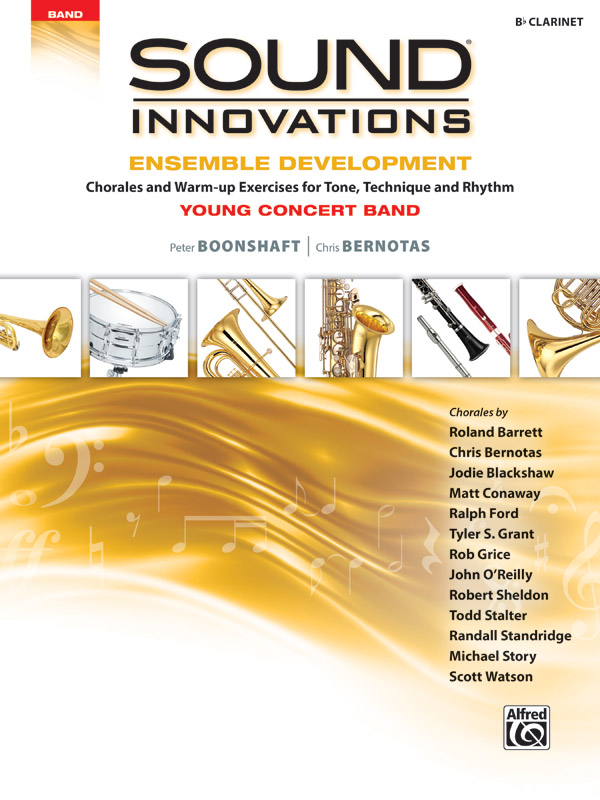 BAND

B♭ CLARINET

SOUND® INNOVATIONS

ENSEMBLE DEVELOPMENT

Chorales and Warm-up Exercises for Tone, Technique and Rhythm

YOUNG CONCERT BAND

Peter BOONSHAFT | Chris BERNOTAS

Chorales by
Roland Barrett
Chris Bernotas
Jodie Blackshaw
Matt Conaway
Ralph Ford
Tyler S. Grant
Rob Grice
John O'Reilly
Robert Sheldon
Todd Stalter
Randall Standridge
Michael Story
Scott Watson

Alfred